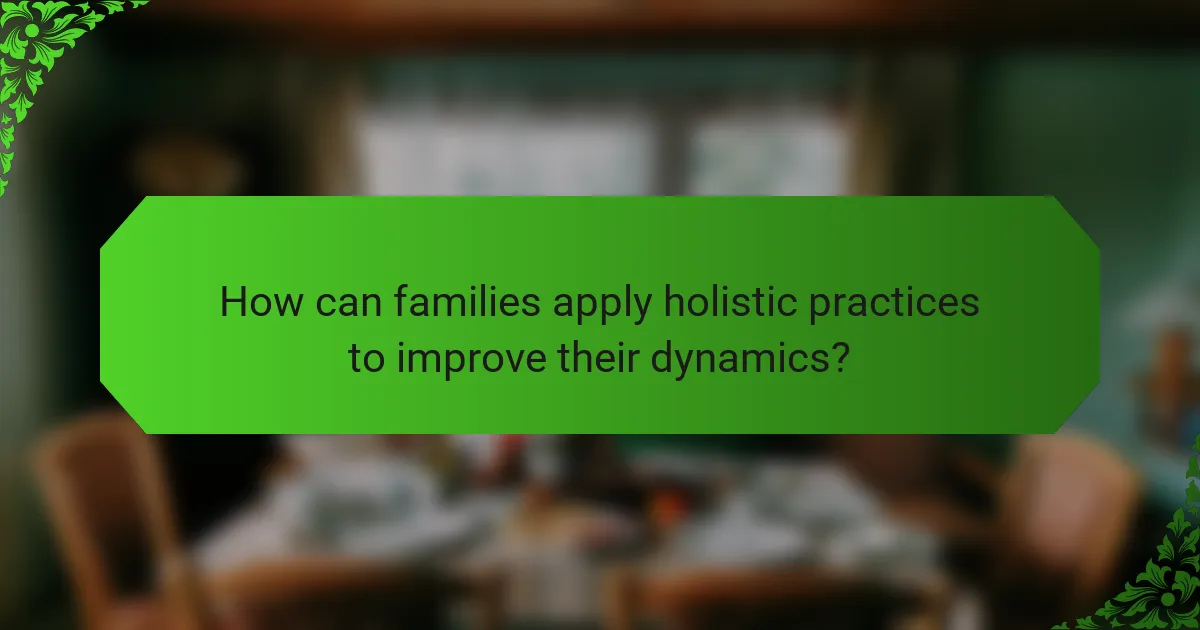 How can families apply holistic practices to improve their dynamics?